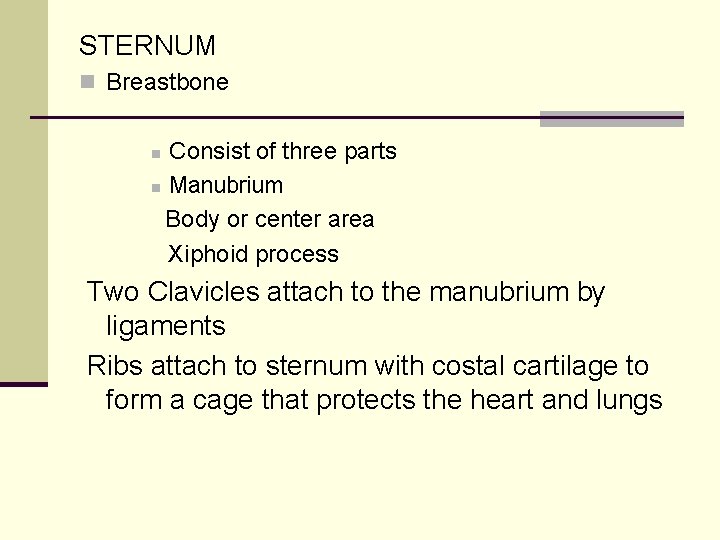 STERNUM

Breastbone

Consist of three parts

Manubrium

Body or center area

Xiphoid process

Two Clavicles attach to the manubrium by ligaments

Ribs attach to sternum with costal cartilage to form a cage that protects the heart and lungs